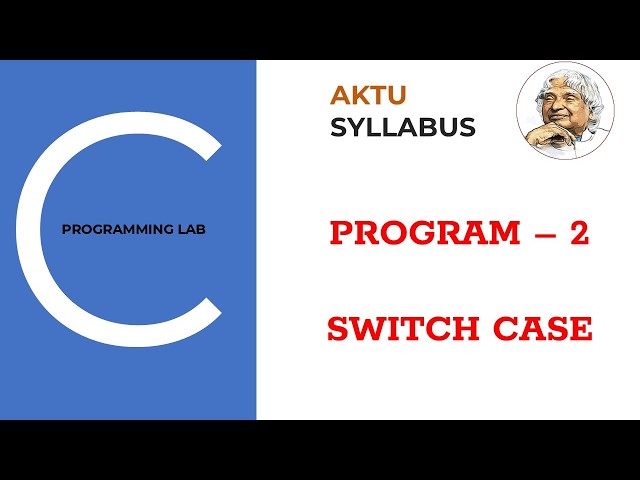 C

PROGRAMMING LAB

AKTU
SYLLABUS

PROGRAM – 2

SWITCH CASE